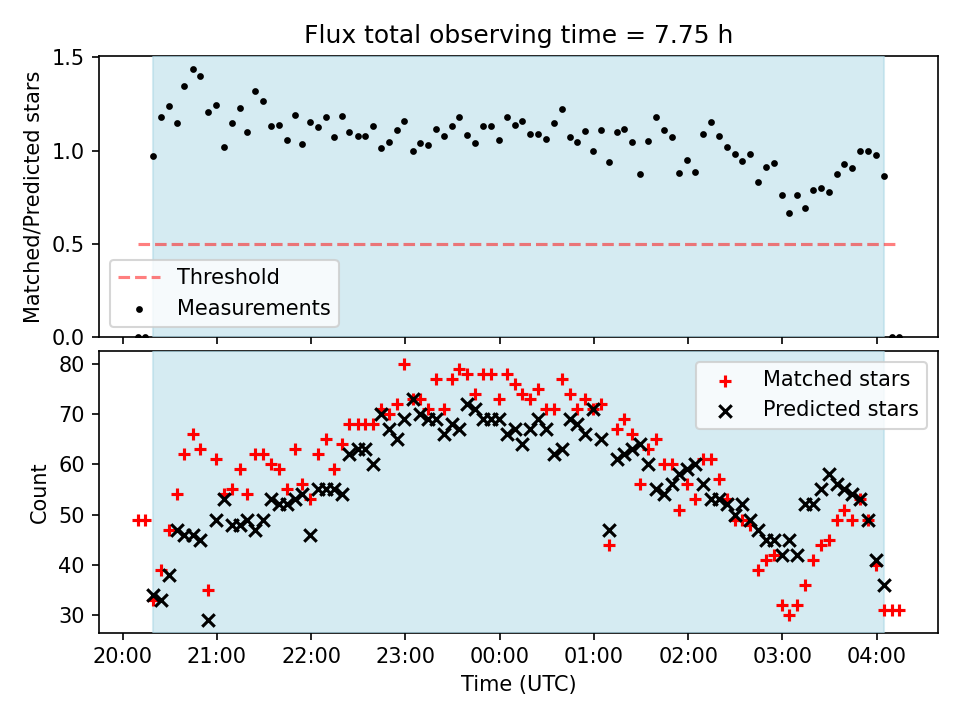 Flux total observing time = 7.75 h

Matched/Predicted stars

1.5
1.0
0.5
0.0

Threshold
Measurements

Count

80
70
60
50
40
30

Matched stars
Predicted stars

20:00 21:00 22:00 23:00 00:00 01:00 02:00 03:00 04:00

Time (UTC)